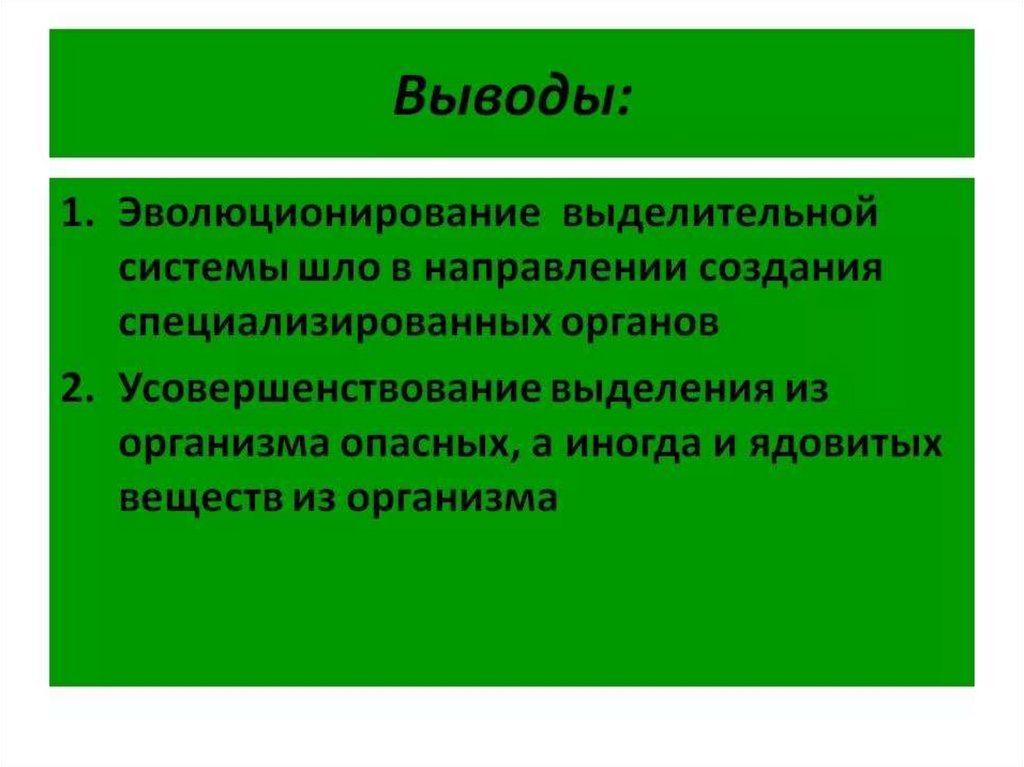 Выводы:

1. Эволюционирование выделительной системы шло в направлении создания специализированных органов

2. Усовершенствование выделения из организма опасных, а иногда и ядовитых веществ из организма